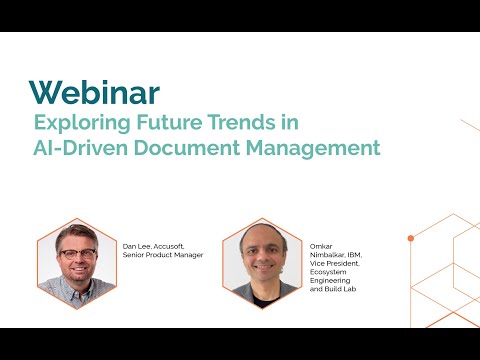 Webinar

Exploring Future Trends in AI-Driven Document Management

Dan Lee, Accusoft, Senior Product Manager

Omkar Nimbalkar, IBM, Vice President, Ecosystem Engineering and Build Lab